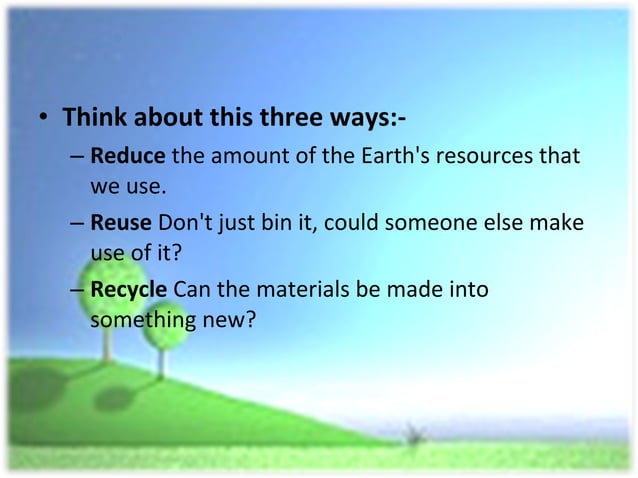 • Think about this three ways:-
– Reduce the amount of the Earth's resources that we use.
– Reuse Don't just bin it, could someone else make use of it?
– Recycle Can the materials be made into something new?